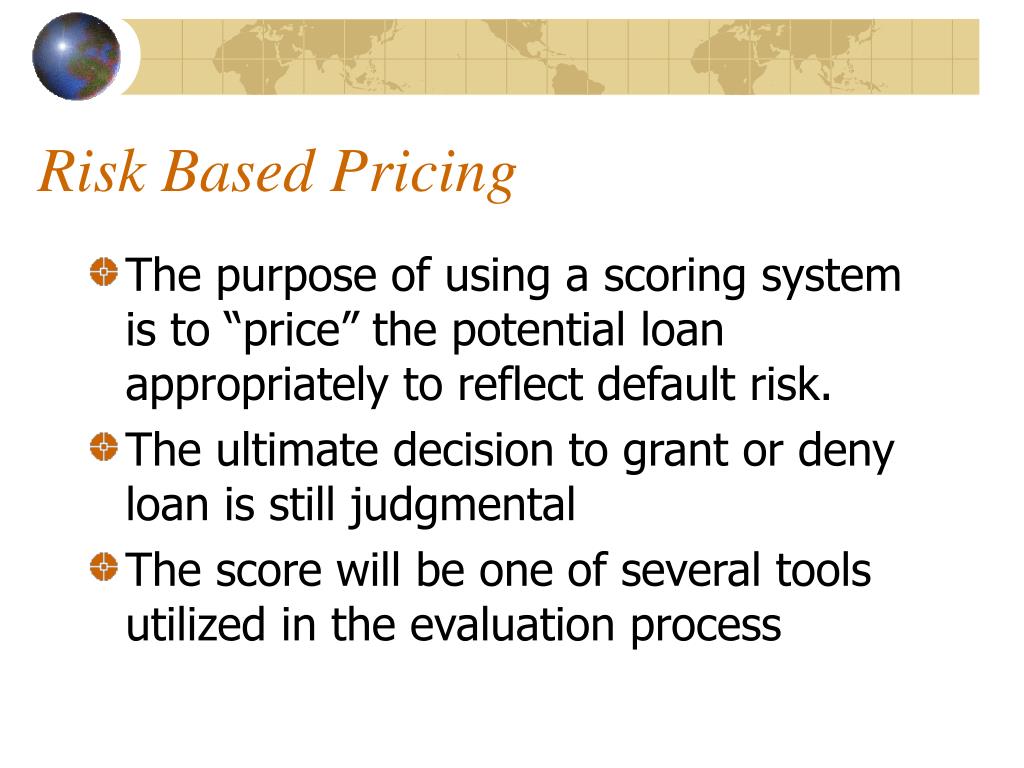 Risk Based Pricing

The purpose of using a scoring system is to “price” the potential loan appropriately to reflect default risk.

The ultimate decision to grant or deny loan is still judgmental

The score will be one of several tools utilized in the evaluation process